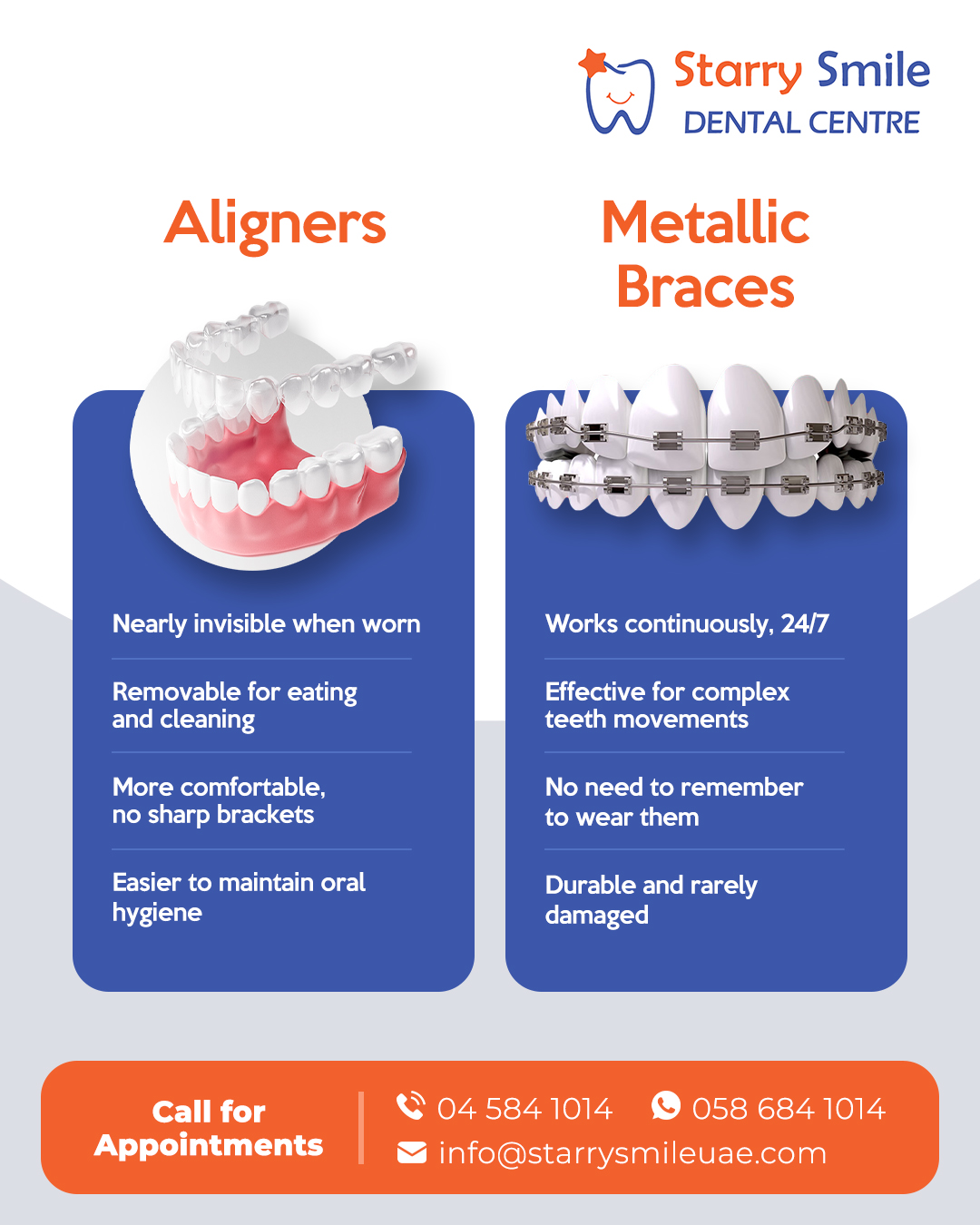 Starry Smile
DENTAL CENTRE

Aligners

Nearly invisible when worn

Removable for eating and cleaning

More comfortable, no sharp brackets

Easier to maintain oral hygiene

Metallic Braces

Works continuously, 24/7

Effective for complex teeth movements

No need to remember to wear them

Durable and rarely damaged

Call for Appointments

04 584 1014

058 684 1014

info@starrysmileuae.com